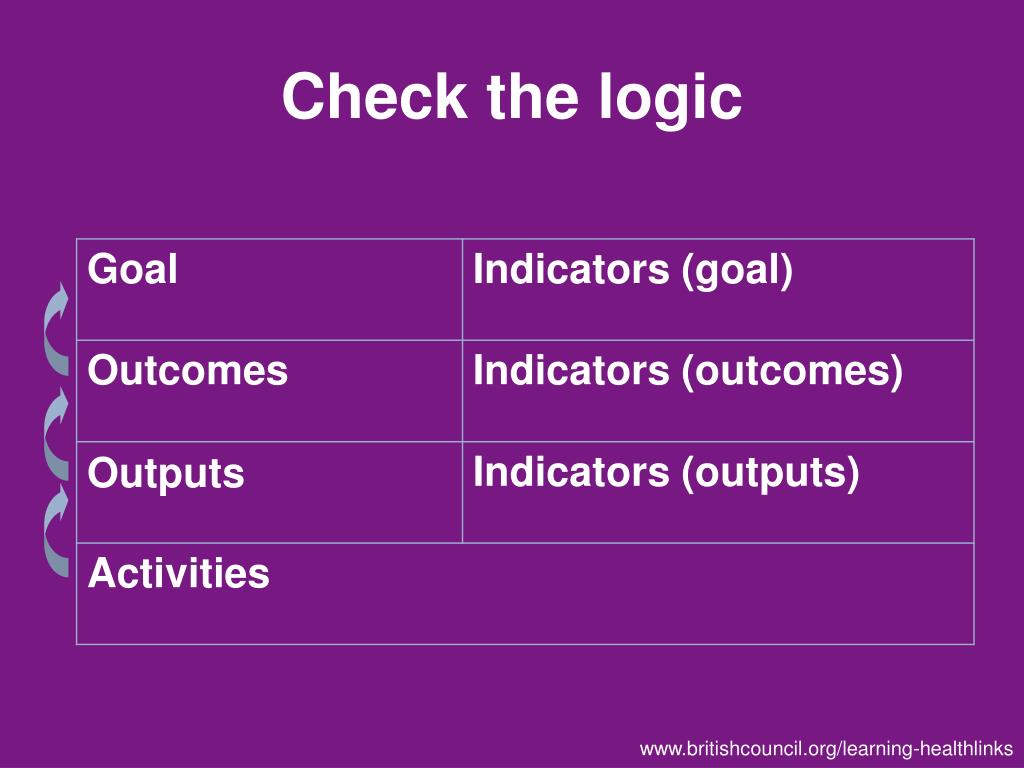 Check the logic

| Goal | Indicators (goal) |
|---|---|
| Outcomes | Indicators (outcomes) |
| Outputs | Indicators (outputs) |
| Activities | |

www.britishcouncil.org/learning-healthlinks